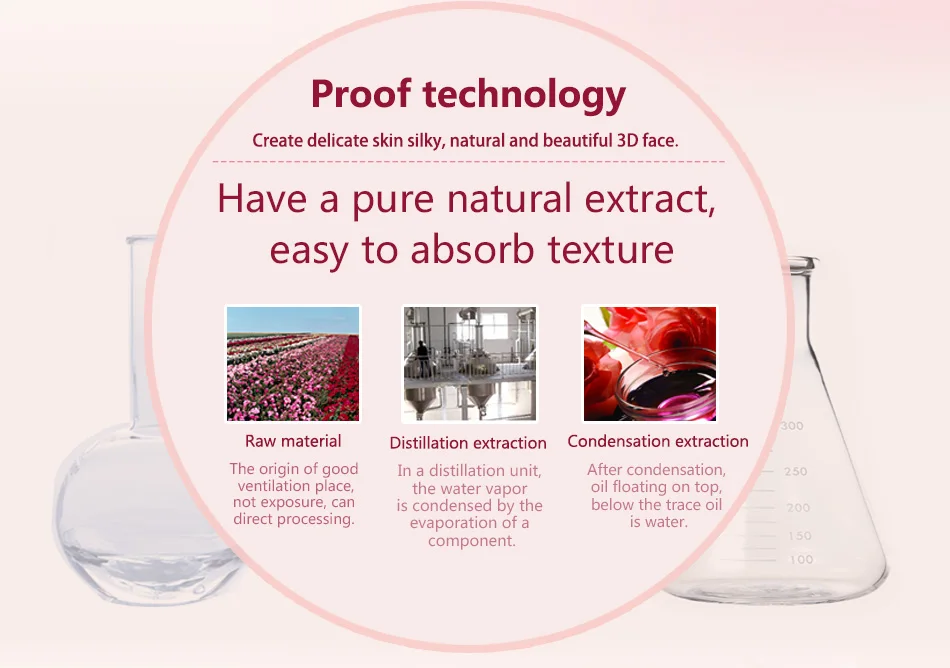 Proof technology

Create delicate skin silky, natural and beautiful 3D face.

Have a pure natural extract, easy to absorb texture

Raw material

The origin of good ventilation place, not exposure, can direct processing.

Distillation extraction

In a distillation unit, the water vapor is condensed by the evaporation of a component.

Condensation extraction

After condensation, oil floating on top, below the trace oil is water.

300
250
200
150
100